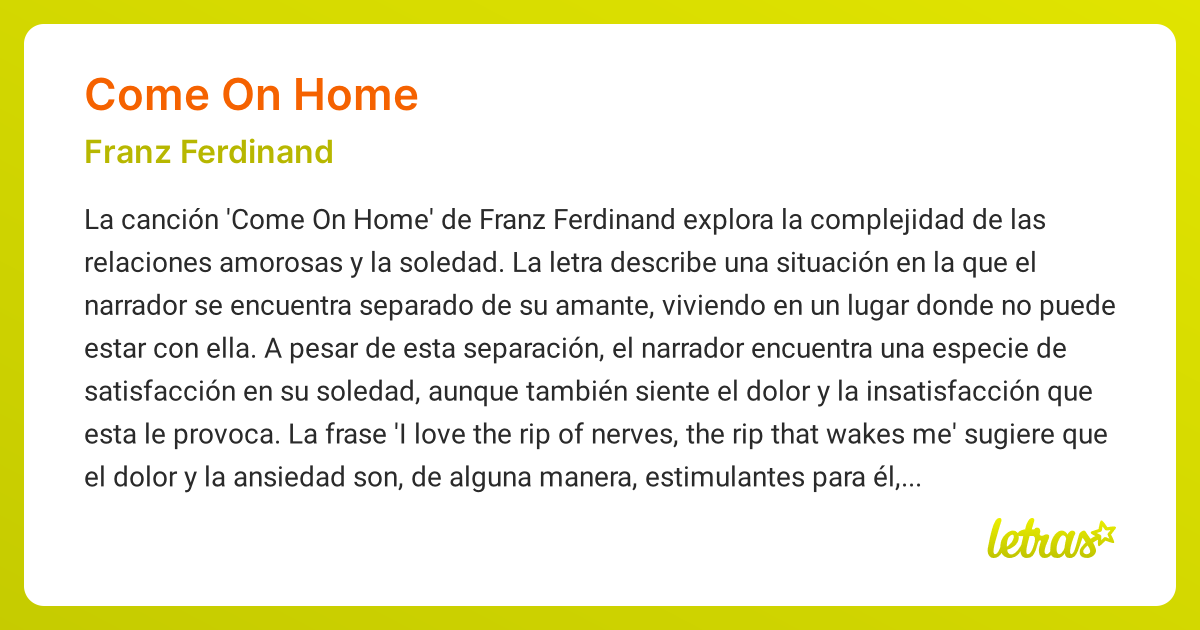 Come On Home

Franz Ferdinand

La canción 'Come On Home' de Franz Ferdinand explora la complejidad de las relaciones amorosas y la soledad. La letra describe una situación en la que el narrador se encuentra separado de su amante, viviendo en un lugar donde no puede estar con ella. A pesar de esta separación, el narrador encuentra una especie de satisfacción en su soledad, aunque también siente el dolor y la insatisfacción que esta le provoca. La frase 'I love the rip of nerves, the rip that wakes me' sugiere que el dolor y la ansiedad son, de alguna manera, estimulantes para él,...

letras